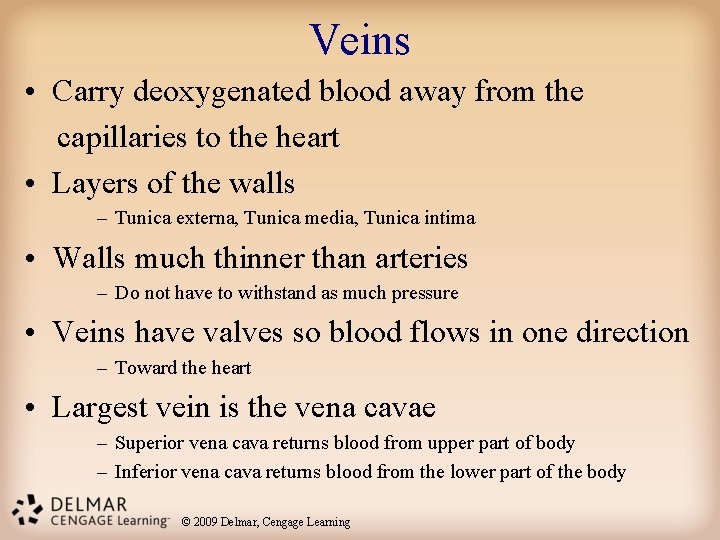 Veins

• Carry deoxygenated blood away from the capillaries to the heart
• Layers of the walls
– Tunica externa, Tunica media, Tunica intima
• Walls much thinner than arteries
– Do not have to withstand as much pressure
• Veins have valves so blood flows in one direction
– Toward the heart
• Largest vein is the vena cavae
– Superior vena cava returns blood from upper part of body
– Inferior vena cava returns blood from the lower part of the body

DELMAR
CENGAGE Learning™ © 2009 Delmar, Cengage Learning